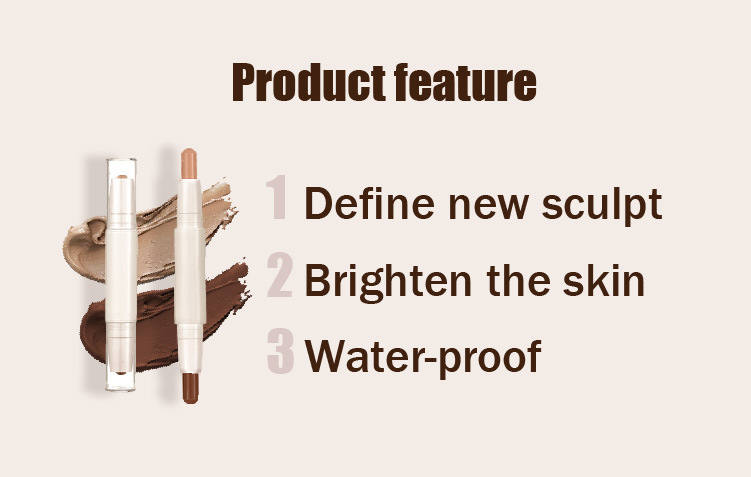 Product feature

1 Define new sculpt

2 Brighten the skin

3 Water-proof